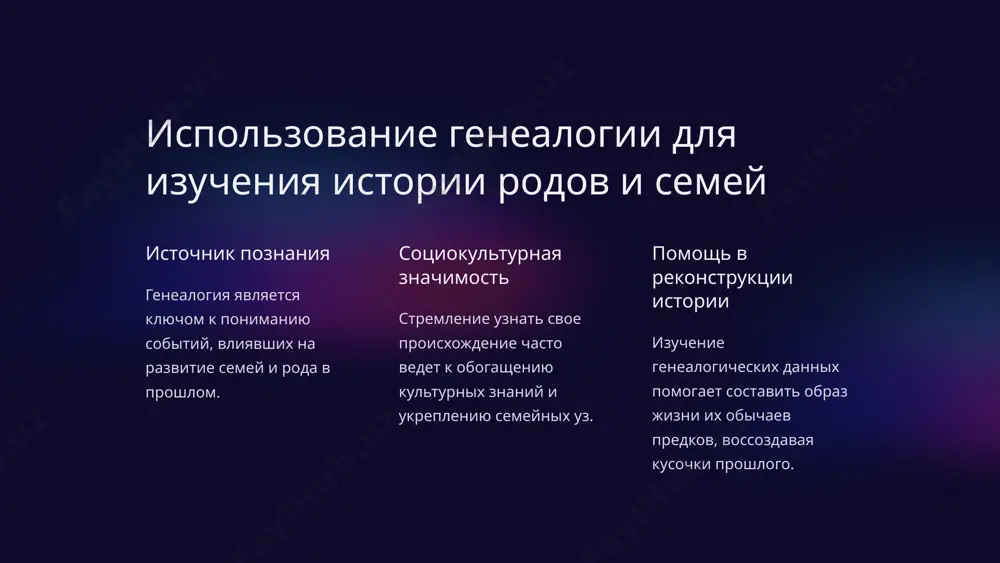 Использование генеалогии для изучения истории родов и семей

Источник познания

Генеалогия является ключом к пониманию событий, влиявших на развитие семей и рода в прошлом.

Социокультурная значимость

Стремление узнать свое происхождение часто ведет к обогащению культурных знаний и укреплению семейных уз.

Помощь в реконструкции истории

Изучение генеалогических данных помогает составить образ жизни их обычаев предков, воссоздавая кусочки прошлого.